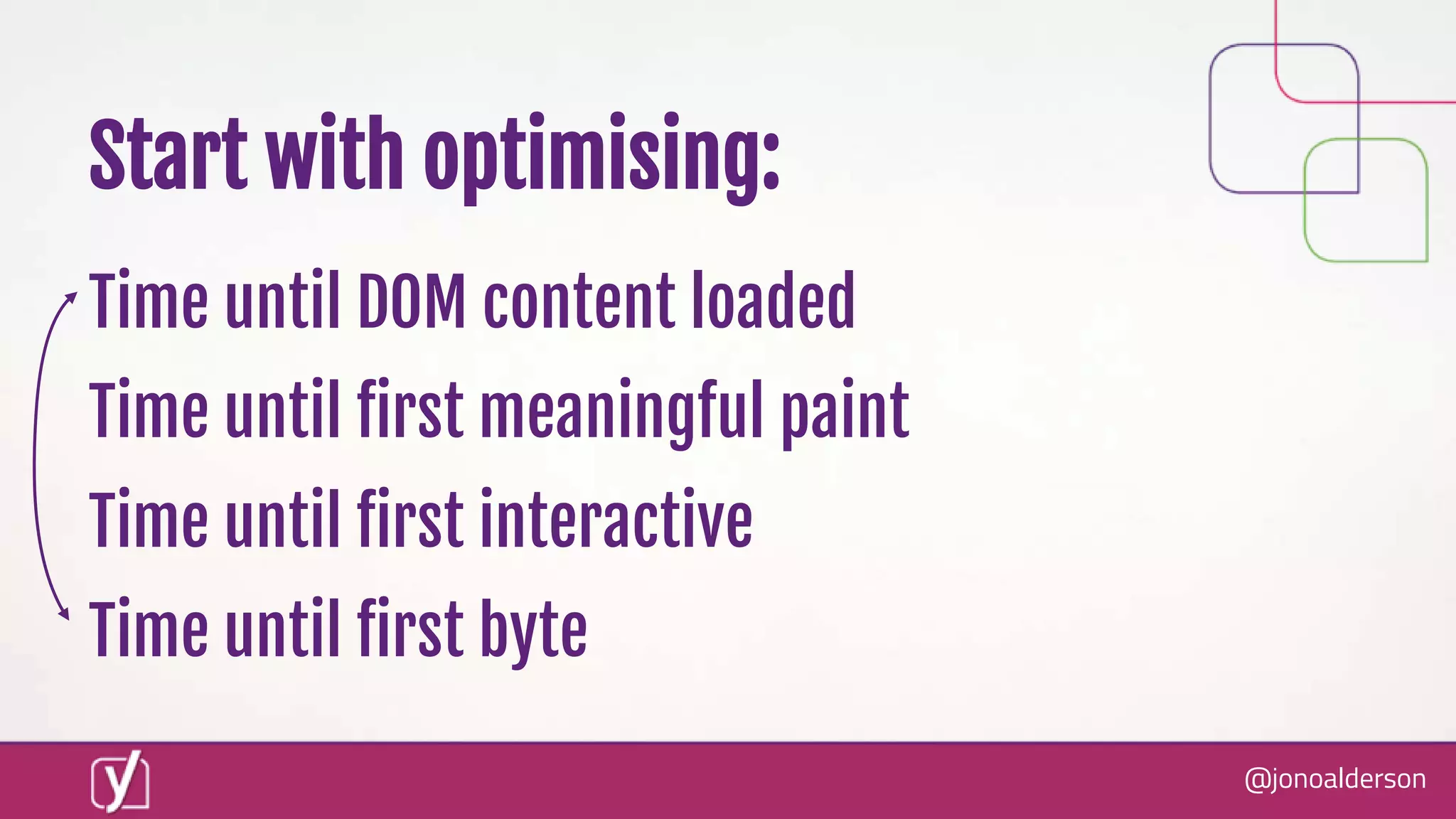 Start with optimising:

Time until DOM content loaded

Time until first meaningful paint

Time until first interactive

Time until first byte

y

@jonoalderson